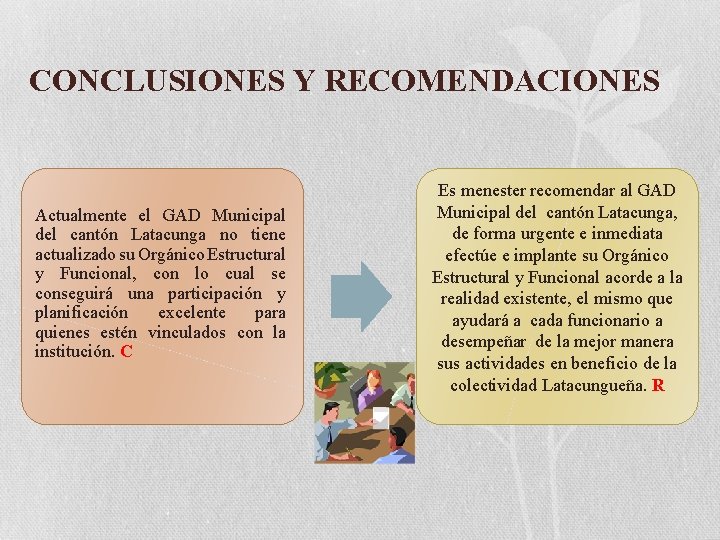 CONCLUSIONES Y RECOMENDACIONES

Actualmente el GAD Municipal del cantón Latacunga no tiene actualizado su Orgánico Estructural y Funcional, con lo cual se conseguirá una participación y planificación excelente para quienes estén vinculados con la institución. C

Es menester recomendar al GAD Municipal del cantón Latacunga, de forma urgente e inmediata efectúe e implante su Orgánico Estructural y Funcional acorde a la realidad existente, el mismo que ayudará a cada funcionario a desempeñar de la mejor manera sus actividades en beneficio de la colectividad Latacungueña. R